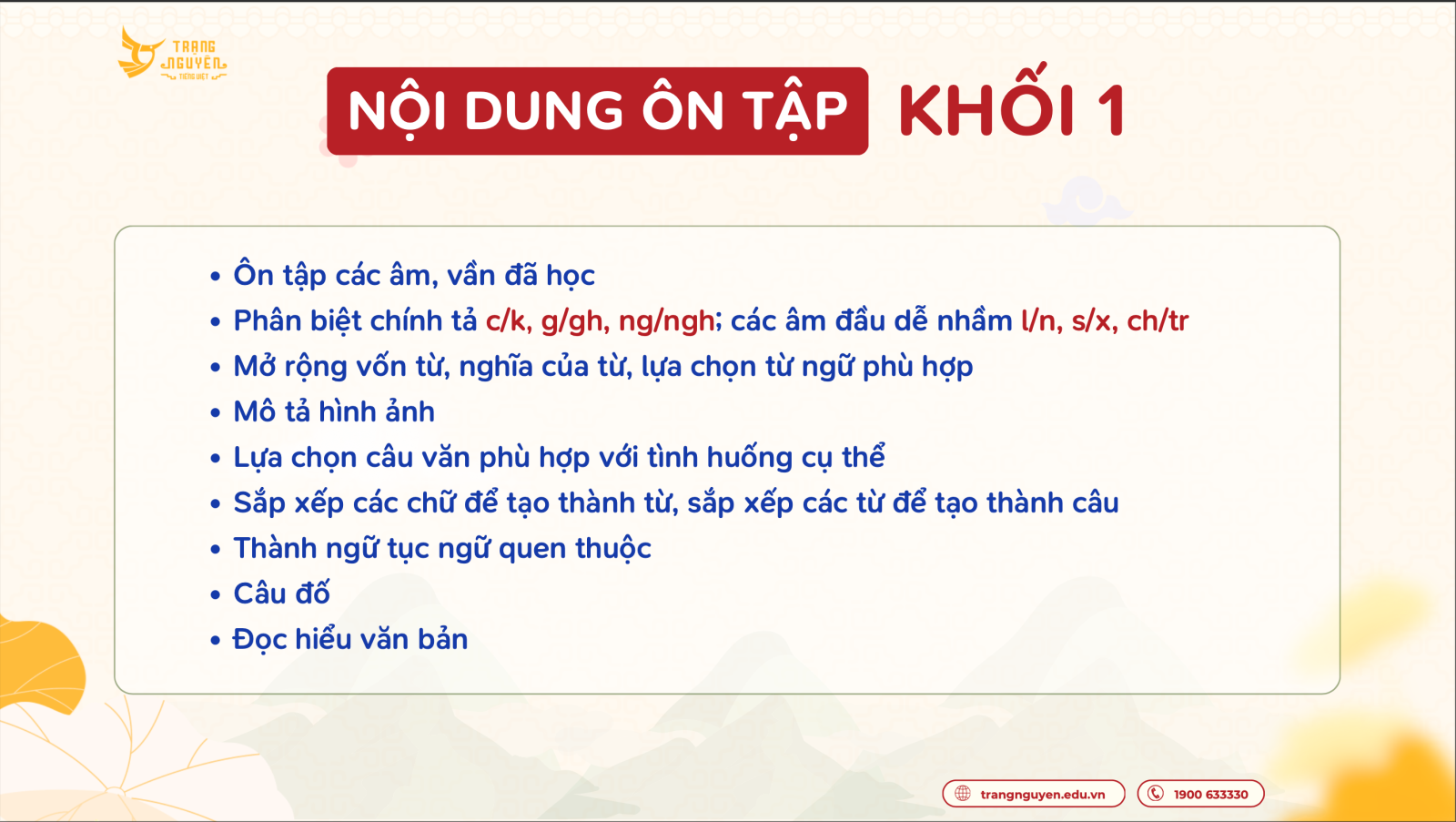 TRẠNG NGUYÊN TIẾNG VIỆT

NỘI DUNG ÔN TẬP KHỐI 1

• Ôn tập các âm, vần đã học
• Phân biệt chính tả c/k, g/gh, ng/ngh; các âm đầu dễ nhầm l/n, s/x, ch/tr
• Mở rộng vốn từ, nghĩa của từ, lựa chọn từ ngữ phù hợp
• Mô tả hình ảnh
• Lựa chọn câu văn phù hợp với tình huống cụ thể
• Sắp xếp các chữ để tạo thành từ, sắp xếp các từ để tạo thành câu
• Thành ngữ tục ngữ quen thuộc
• Câu đố
• Đọc hiểu văn bản

trangnguyen.edu.vn
1900 633330